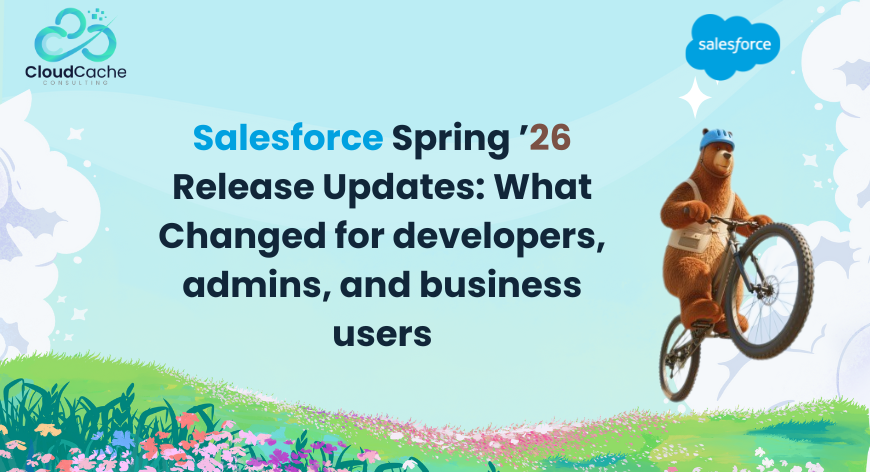 CloudCache
CONSULTING

salesforce

Salesforce Spring ’26 Release Updates: What Changed for developers, admins, and business users